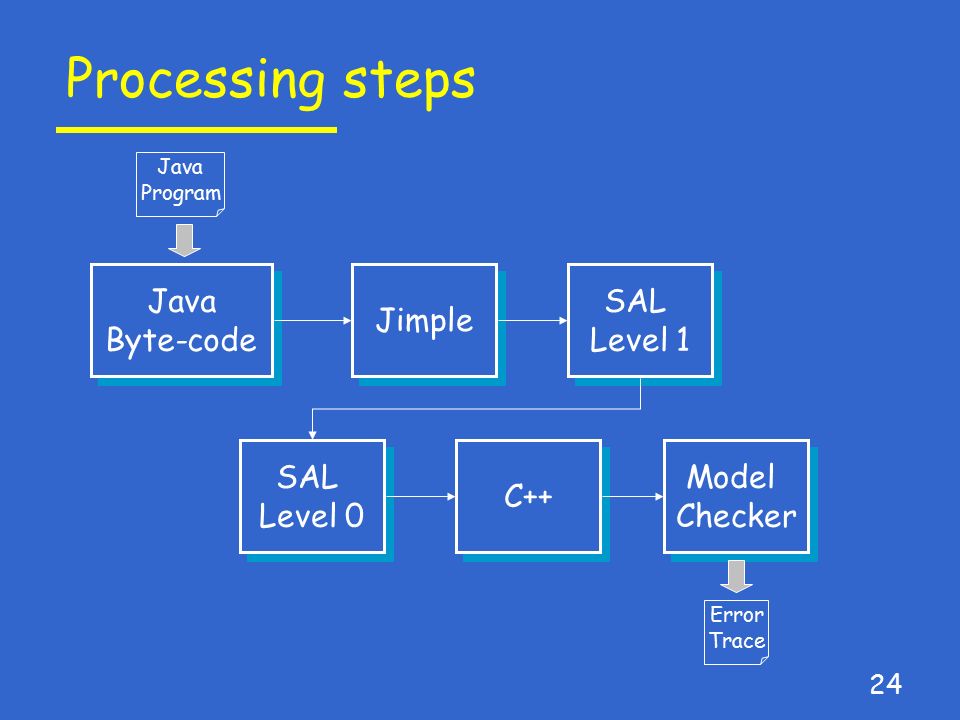 Processing steps

Java Program

Java Byte-code

Jimple

SAL Level 1

SAL Level 0

C++

Model Checker

Error Trace

24